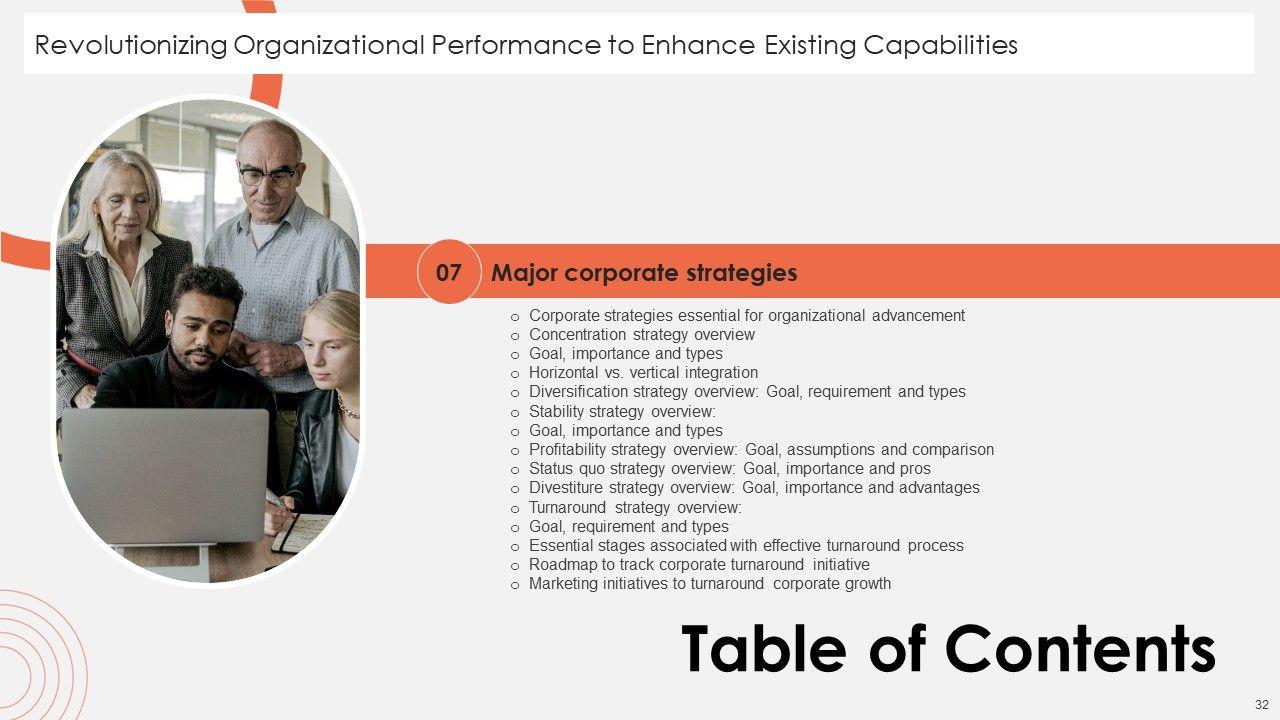 Revolutionizing Organizational Performance to Enhance Existing Capabilities

07 Major corporate strategies

o Corporate strategies essential for organizational advancement
o Concentration strategy overview
o Goal, importance and types
o Horizontal vs. vertical integration
o Diversification strategy overview: Goal, requirement and types
o Stability strategy overview:
o Goal, importance and types
o Profitability strategy overview: Goal, assumptions and comparison
o Status quo strategy overview: Goal, importance and pros
o Divestiture strategy overview: Goal, importance and advantages
o Turnaround strategy overview:
o Goal, requirement and types
o Essential stages associated with effective turnaround process
o Roadmap to track corporate turnaround initiative
o Marketing initiatives to turnaround corporate growth

Table of Contents

32